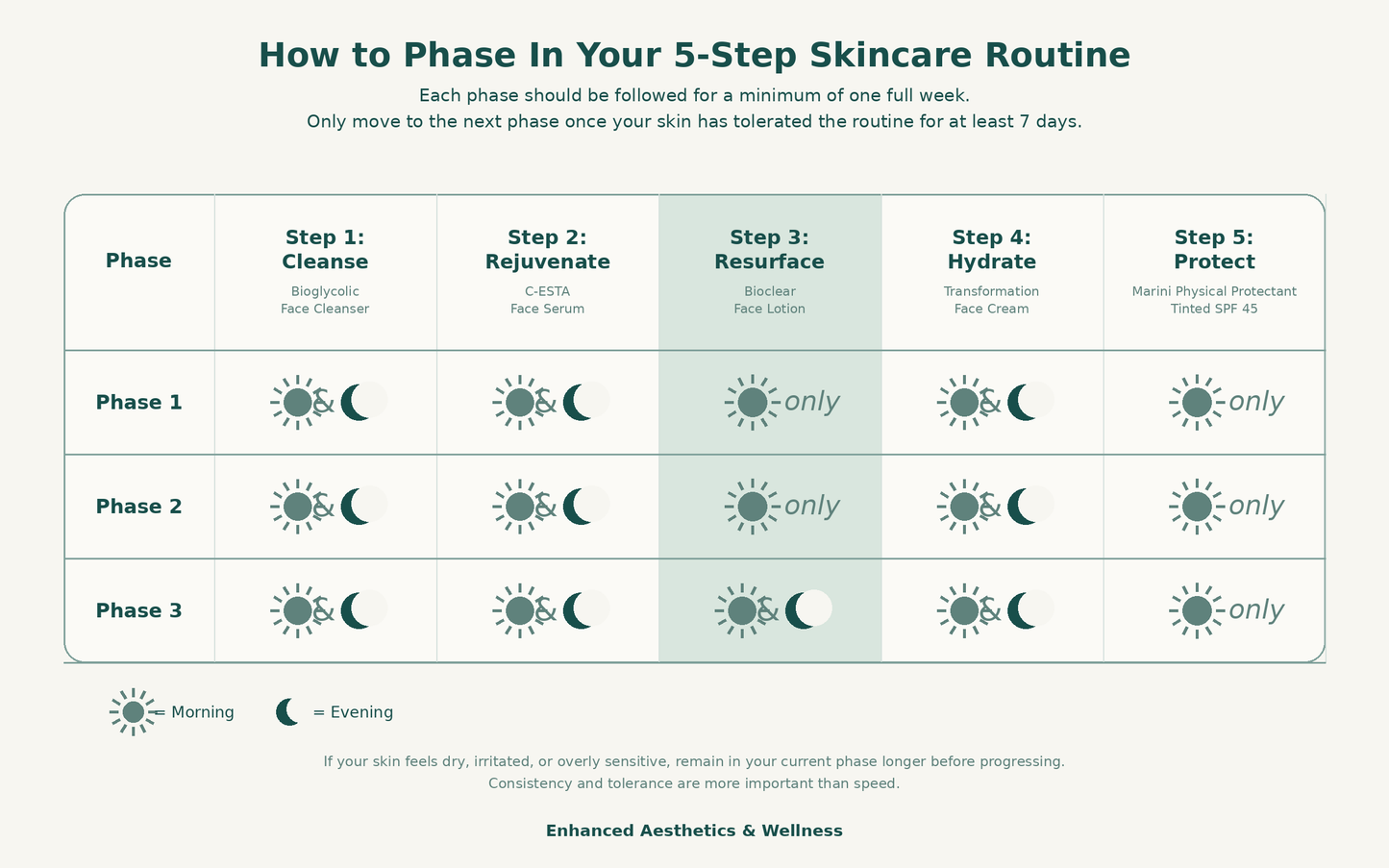 How to Phase In Your 5-Step Skincare Routine

Each phase should be followed for a minimum of one full week.
Only move to the next phase once your skin has tolerated the routine for at least 7 days.

| Phase | Step 1: Cleanse Bioglycolic Face Cleanser | Step 2: Rejuvenate C-ESTA Face Serum | Step 3: Resurface Bioclear Face Lotion | Step 4: Hydrate Transformation Face Cream | Step 5: Protect Marini Physical Protectant Tinted SPF 45 |
|---|---|---|---|---|---|
| Phase 1 | & | & | only | & | only |
| Phase 2 | & | & | only | & | only |
| Phase 3 | & | & | & | & | only |

= Morning = Evening

If your skin feels dry, irritated, or overly sensitive, remain in your current phase longer before progressing.
Consistency and tolerance are more important than speed.

Enhanced Aesthetics & Wellness